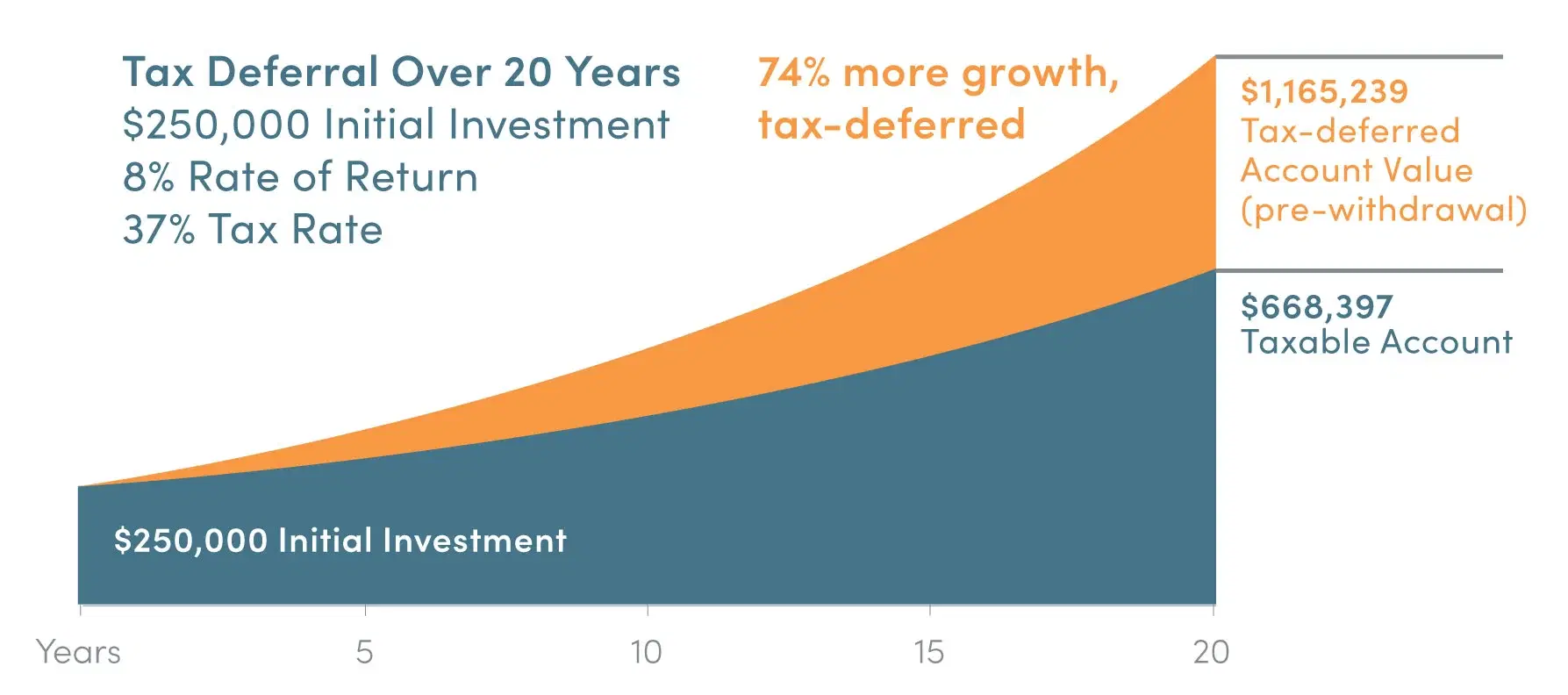 Tax Deferral Over 20 Years
$250,000 Initial Investment
8% Rate of Return
37% Tax Rate

74% more growth, tax-deferred

$1,165,239
Tax-deferred Account Value (pre-withdrawal)

$668,397
Taxable Account

$250,000 Initial Investment

Years
5
10
15
20